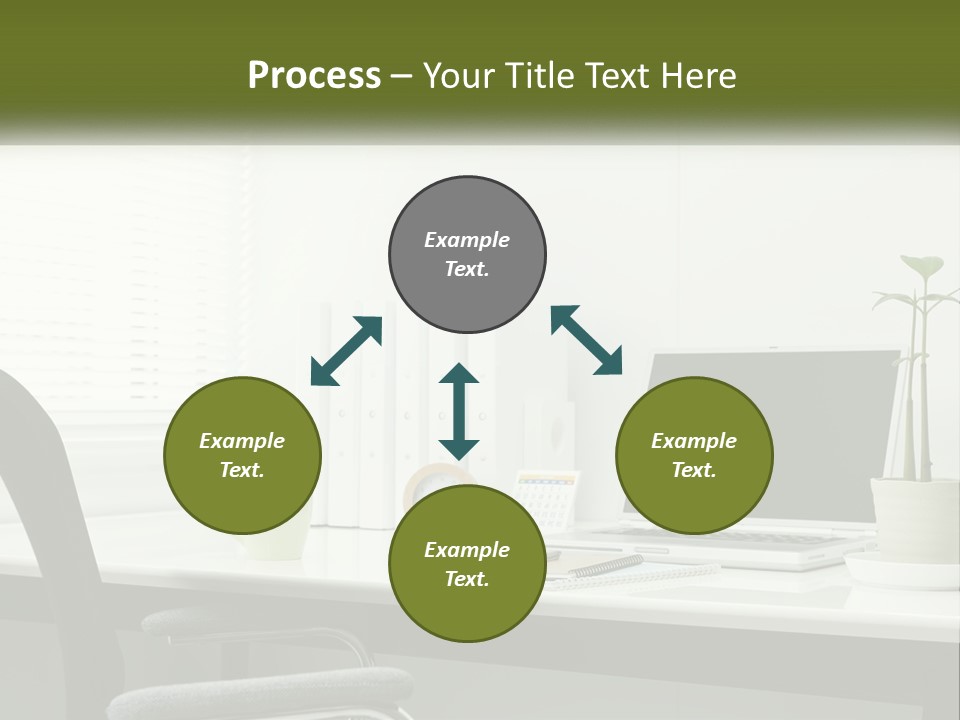 Process – Your Title Text Here

Example Text.

Example Text.

Example Text.

Example Text.